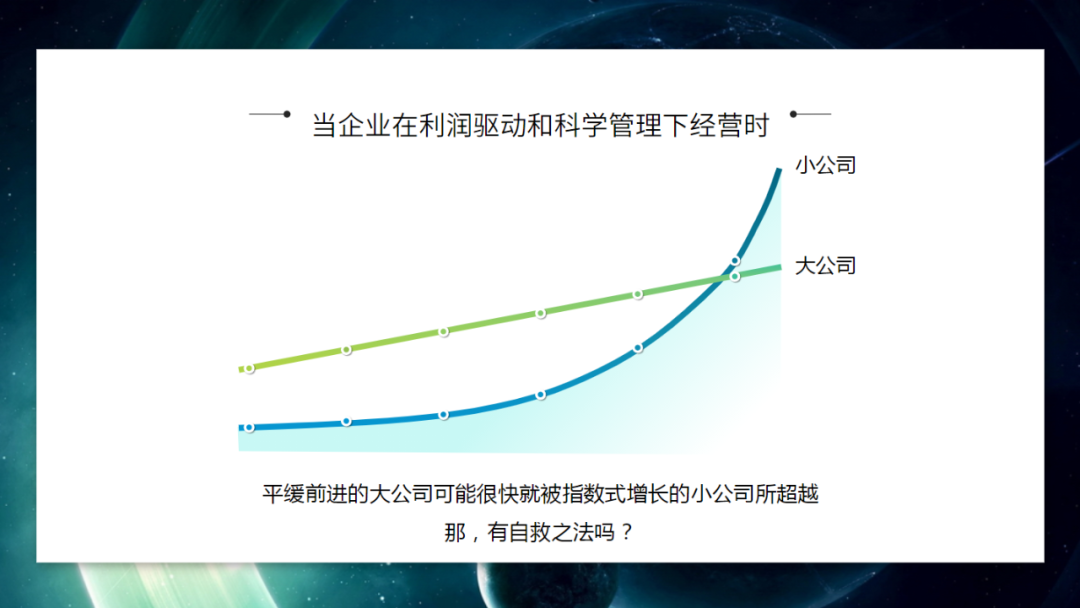 当企业在利润驱动和科学管理下经营时

小公司

大公司

平缓前进的大公司可能很快就被指数式增长的小公司所超越

那，有自救之法吗？